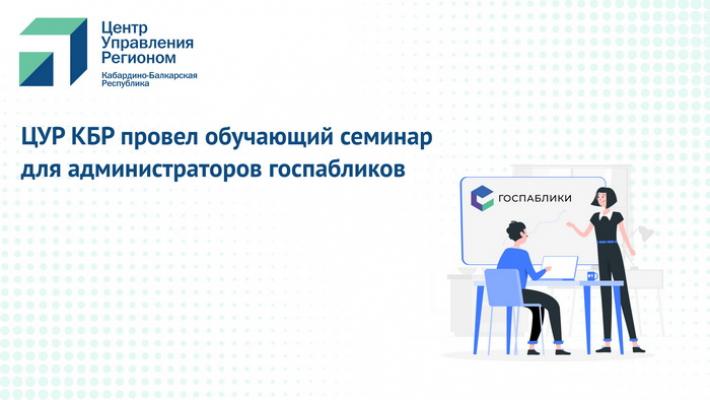 Центр Управления Регионом
Кабардино-Балкарская Республика

ЦУР КБР провел обучающий семинар для администраторов госпабликов

ГОСПАБЛИКИ